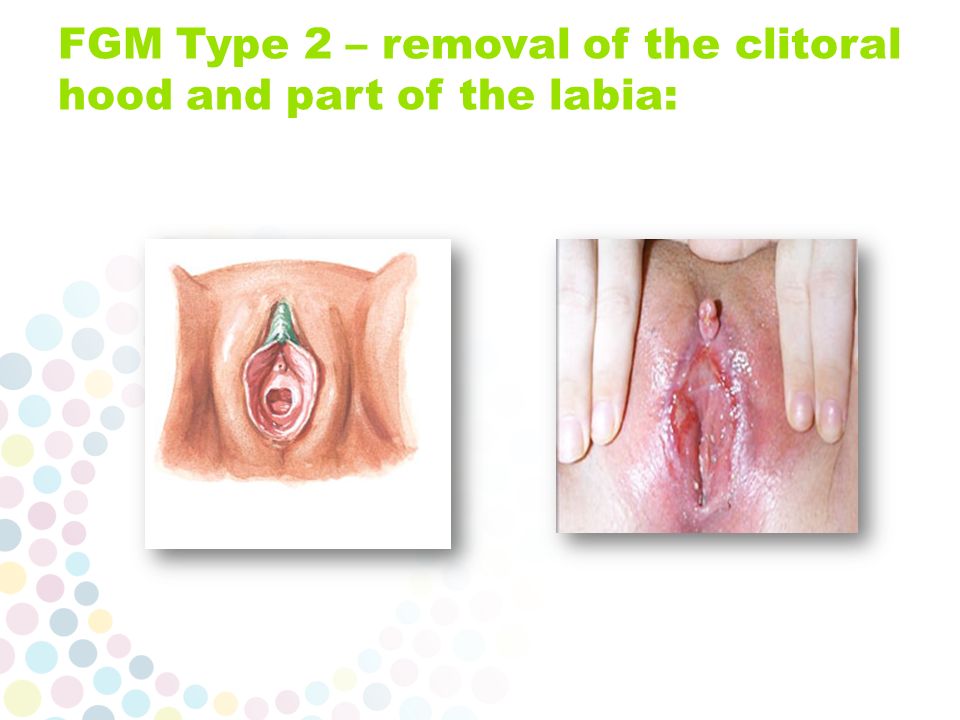 FGM Type 2 – removal of the clitoral hood and part of the labia: